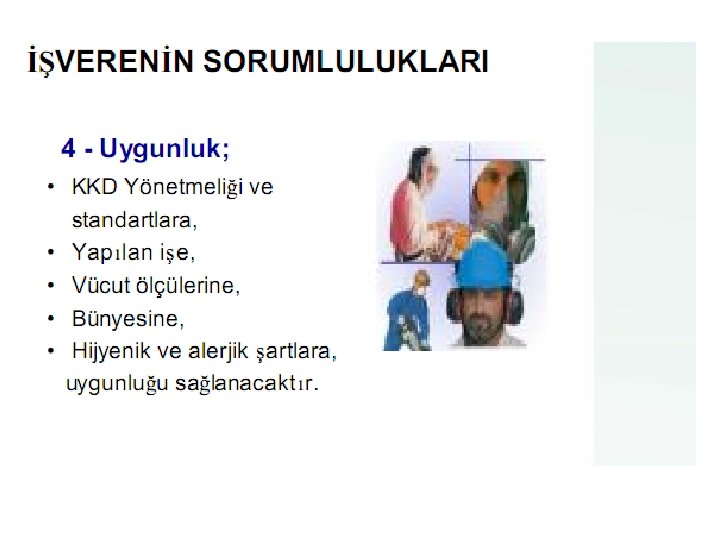 İŞVERENİN SORUMLULUKLARI

4 - Uygunluk;

• KKD Yönetmeliği ve standartlara,
• Yapılan işe,
• Vücut ölçülerine,
• Bünyesine,
• Hijyenik ve alerjik şartlara,

uygunluğu sağlanacaktır.